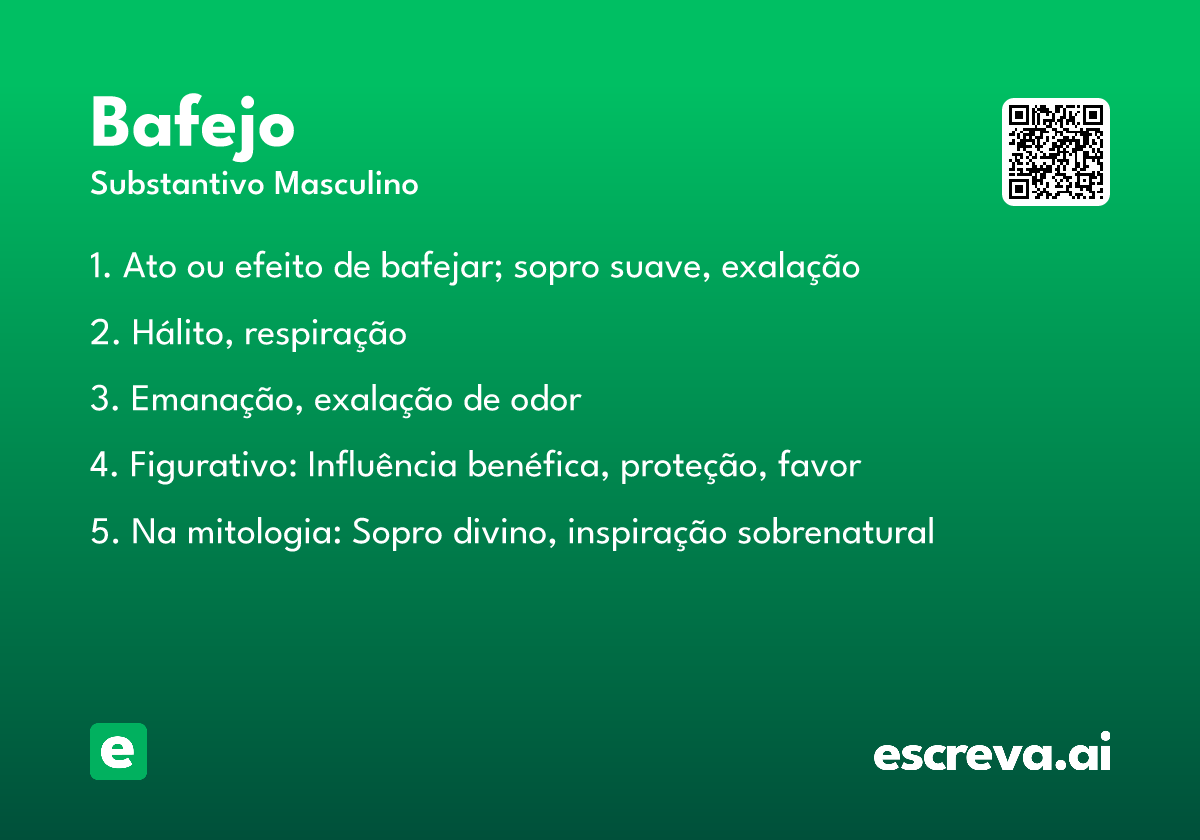 Bafejo
Substantivo Masculino

1. Ato ou efeito de bafejar; sopro suave, exalação

2. Hálito, respiração

3. Emanação, exalação de odor

4. Figurativo: Influência benéfica, proteção, favor

5. Na mitologia: Sopro divino, inspiração sobrenatural

e

escreva.ai